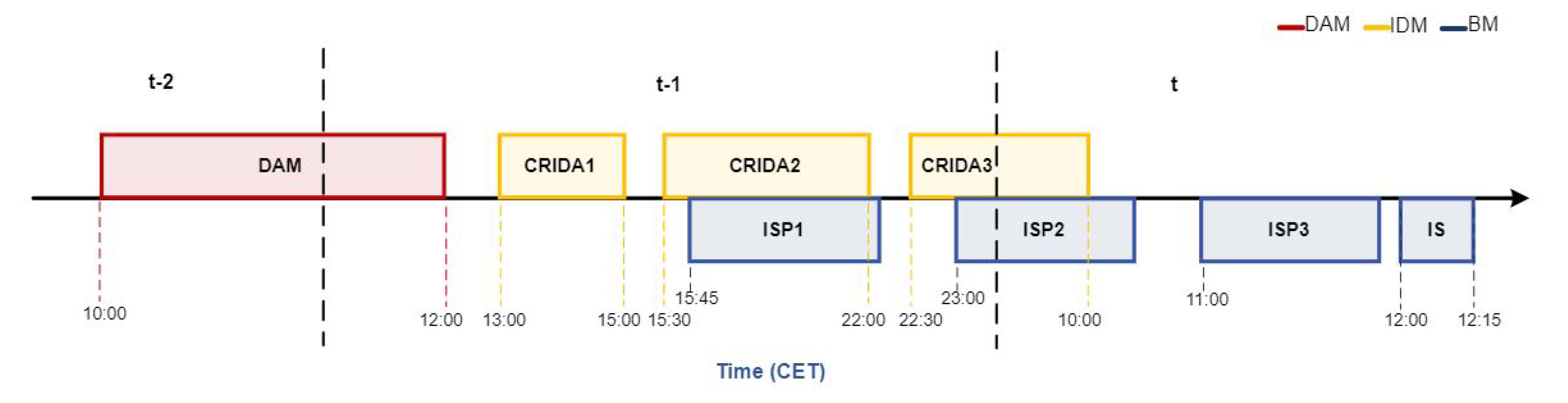 DAM IDM BM

t-2

t-1

t

DAM

CRIDA1

CRIDA2

CRIDA3

ISP1

ISP2

ISP3

IS

10:00

12:00

13:00

15:00

15:30

15:45

22:00

22:30

23:00

10:00

11:00

12:00

12:15

Time (CET)